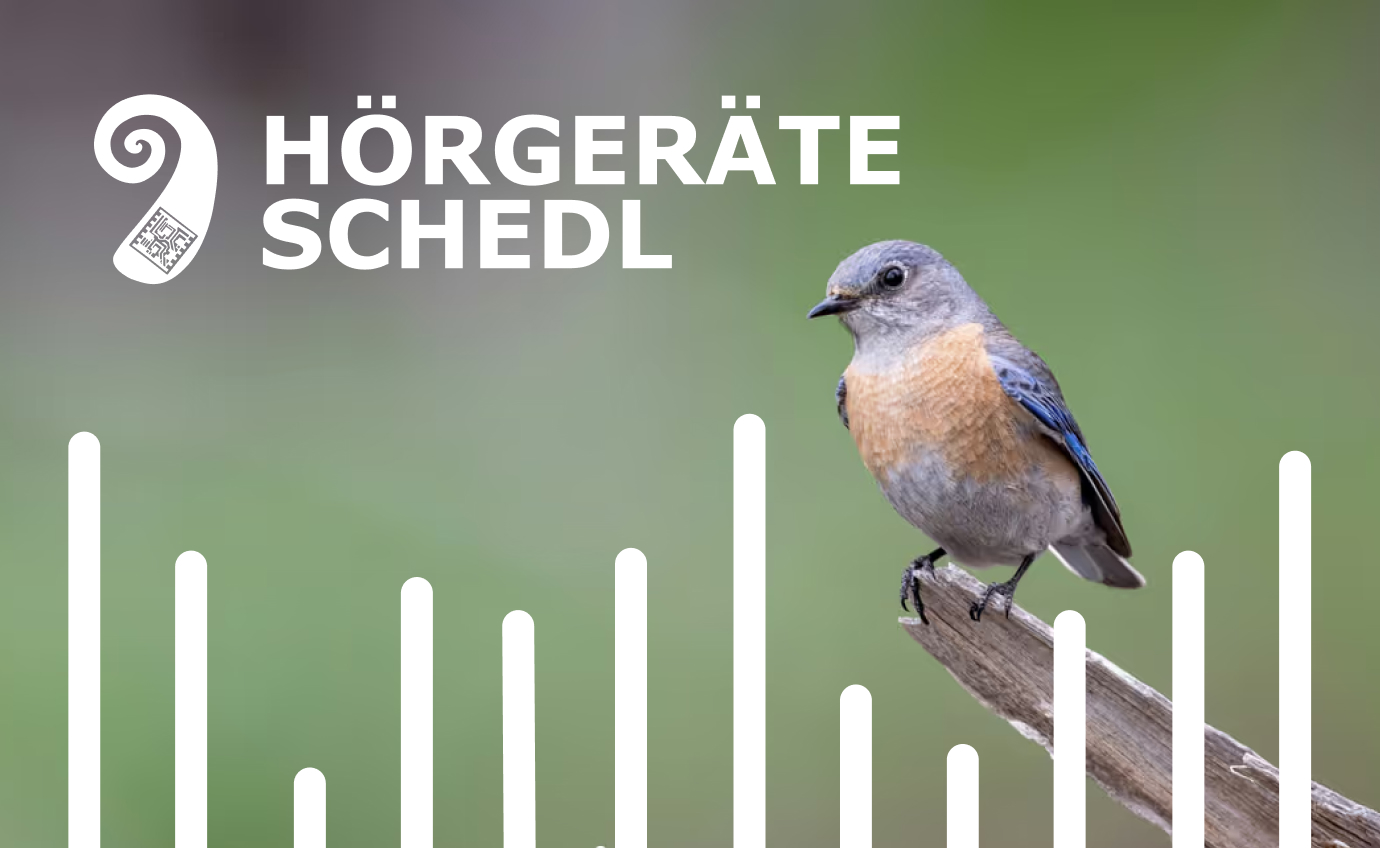 HÖRGERÄTE SCHEDL